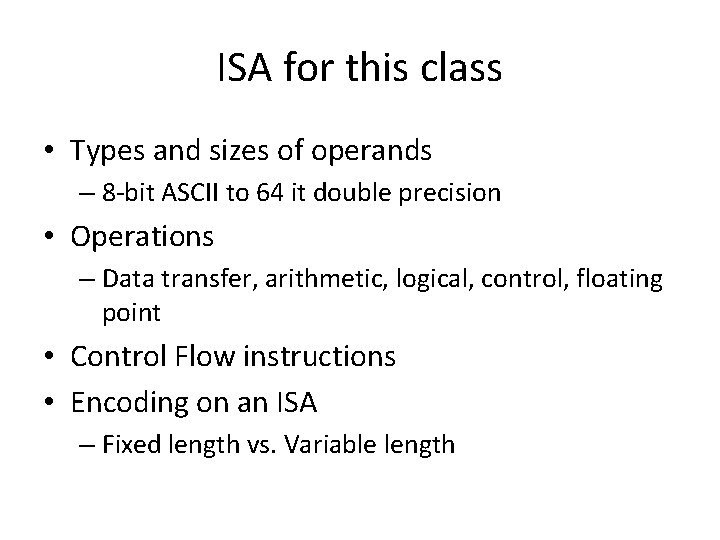 ISA for this class

• Types and sizes of operands
– 8-bit ASCII to 64 it double precision
• Operations
– Data transfer, arithmetic, logical, control, floating point
• Control Flow instructions
• Encoding on an ISA
– Fixed length vs. Variable length